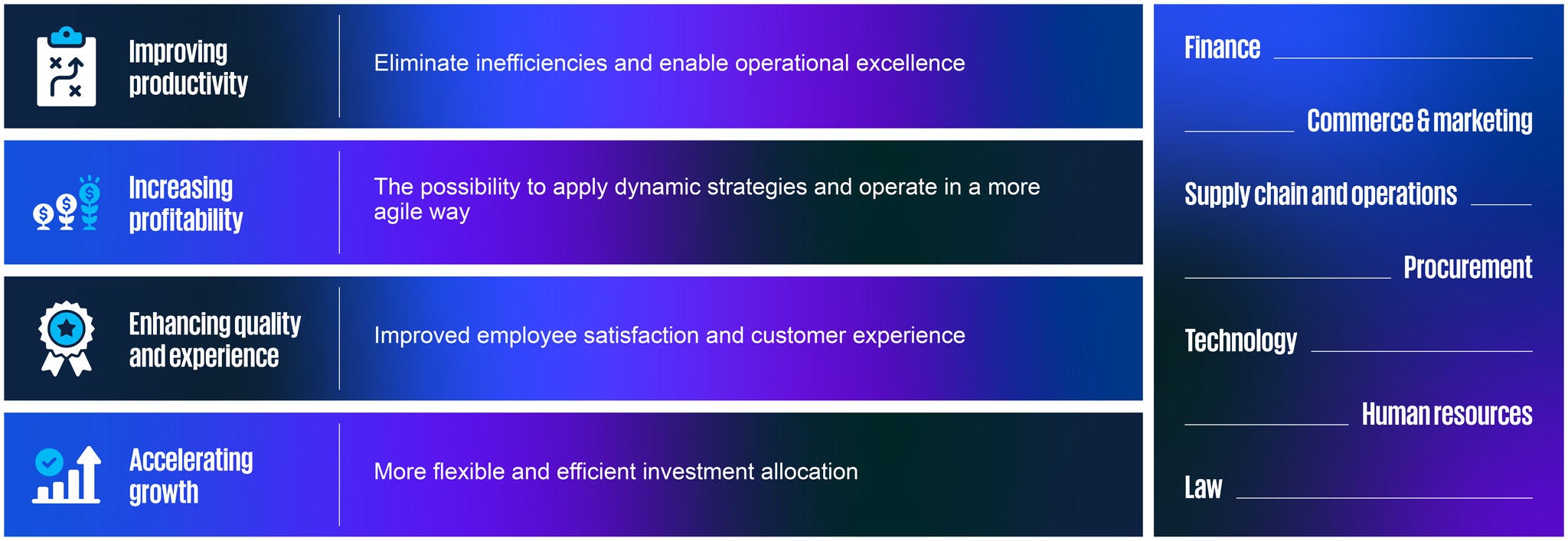 Improving productivity

Eliminate inefficiencies and enable operational excellence

Increasing profitability

The possibility to apply dynamic strategies and operate in a more agile way

Enhancing quality and experience

Improved employee satisfaction and customer experience

Accelerating growth

More flexible and efficient investment allocation

Finance

Commerce & marketing

Supply chain and operations

Procurement

Technology

Human resources

Law